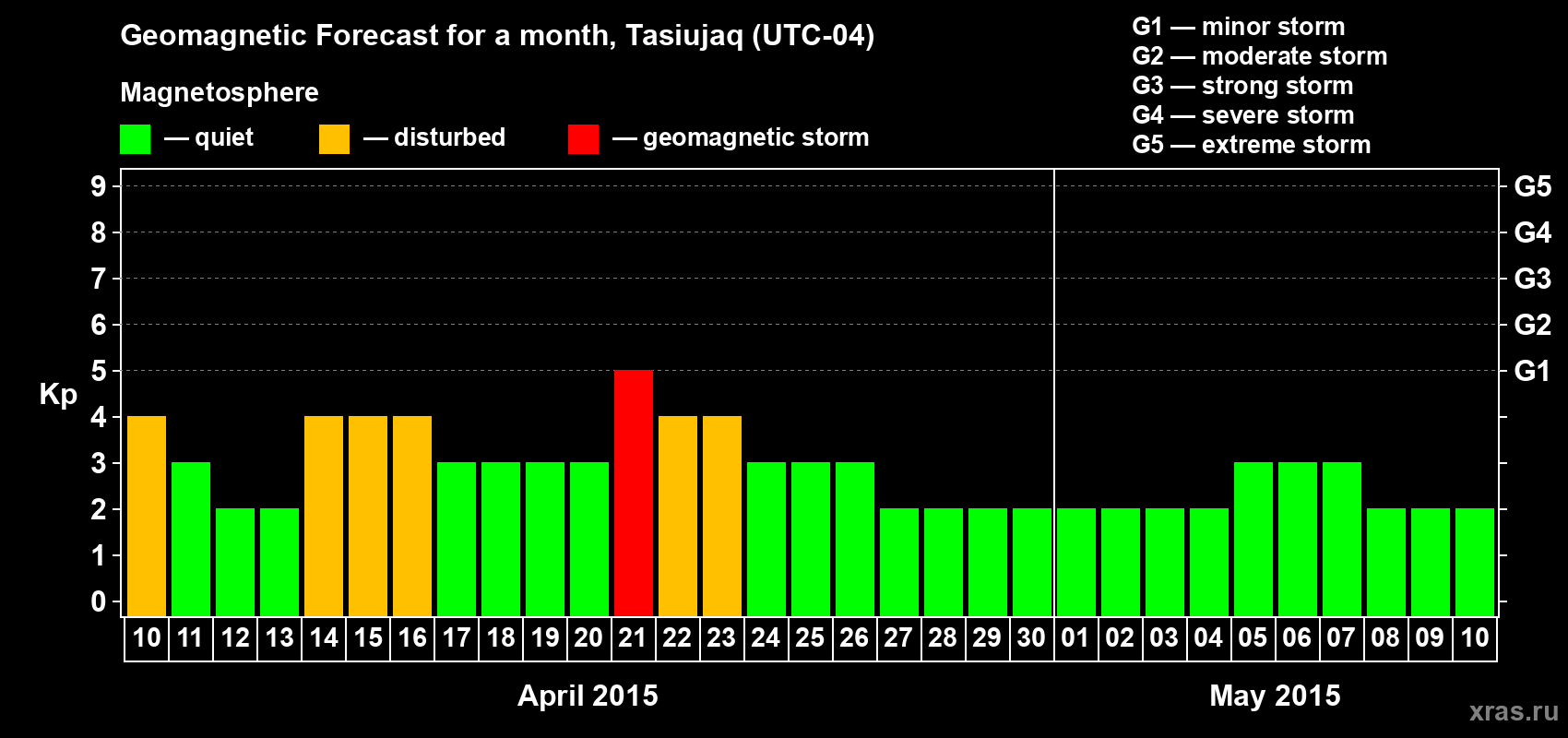 Geomagnetic Forecast for a month, Tasiujaq (UTC-04)

Magnetosphere

— quiet — disturbed — geomagnetic storm

G1 — minor storm
G2 — moderate storm
G3 — strong storm
G4 — severe storm
G5 — extreme storm

Kp

9
8
7
6
5
4
3
2
1
0

G5
G4
G3
G2
G1

10 11 12 13 14 15 16 17 18 19 20 21 22 23 24 25 26 27 28 29 30 01 02 03 04 05 06 07 08 09 10

April 2015

May 2015

xras.ru